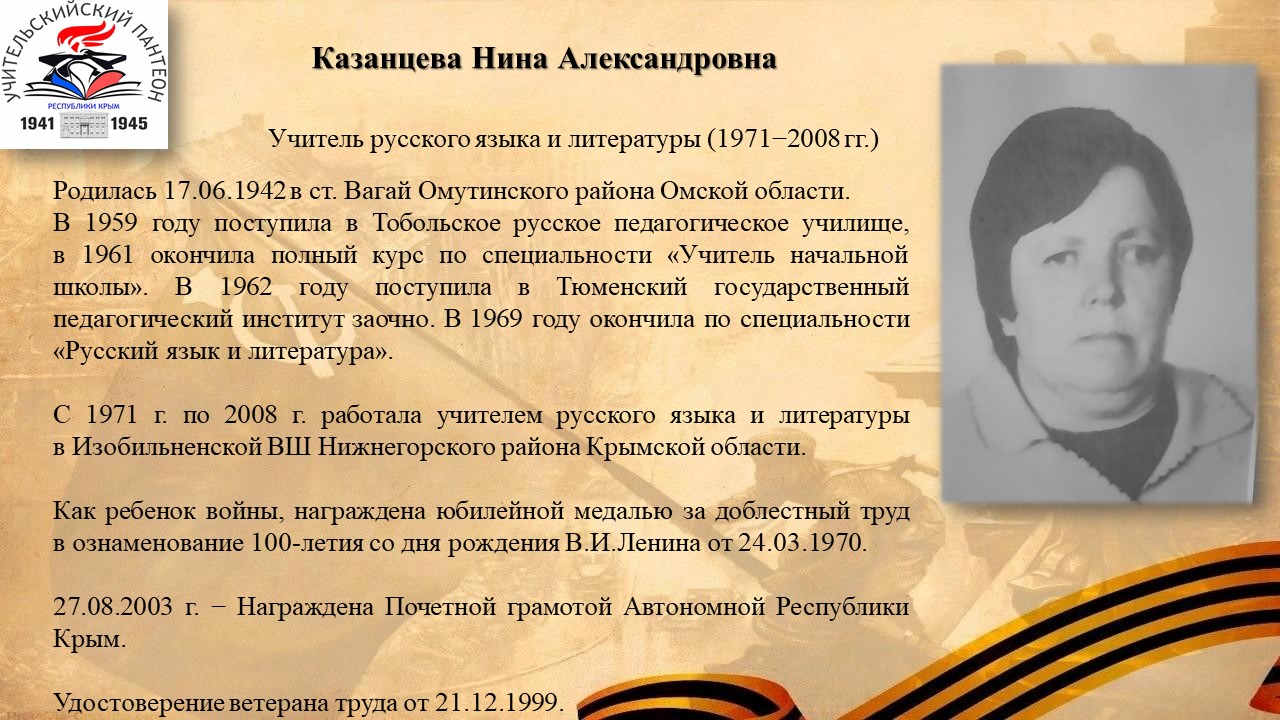 УЧИТЕЛЬСКИЙ ПАНТЕОН
РЕСПУБЛИКИ КРЫМ
1941 1945

Казанцева Нина Александровна

Учитель русского языка и литературы (1971−2008 гг.)

Родилась 17.06.1942 в ст. Вагай Омутинского района Омской области. В 1959 году поступила в Тобольское русское педагогическое училище, в 1961 окончила полный курс по специальности «Учитель начальной школы». В 1962 году поступила в Тюменский государственный педагогический институт заочно. В 1969 году окончила по специальности «Русский язык и литература».

С 1971 г. по 2008 г. работала учителем русского языка и литературы в Изобильненской ВШ Нижнегорского района Крымской области.

Как ребенок войны, награждена юбилейной медалью за доблестный труд в ознаменование 100-летия со дня рождения В.И.Ленина от 24.03.1970.

27.08.2003 г. − Награждена Почетной грамотой Автономной Республики Крым.

Удостоверение ветерана труда от 21.12.1999.